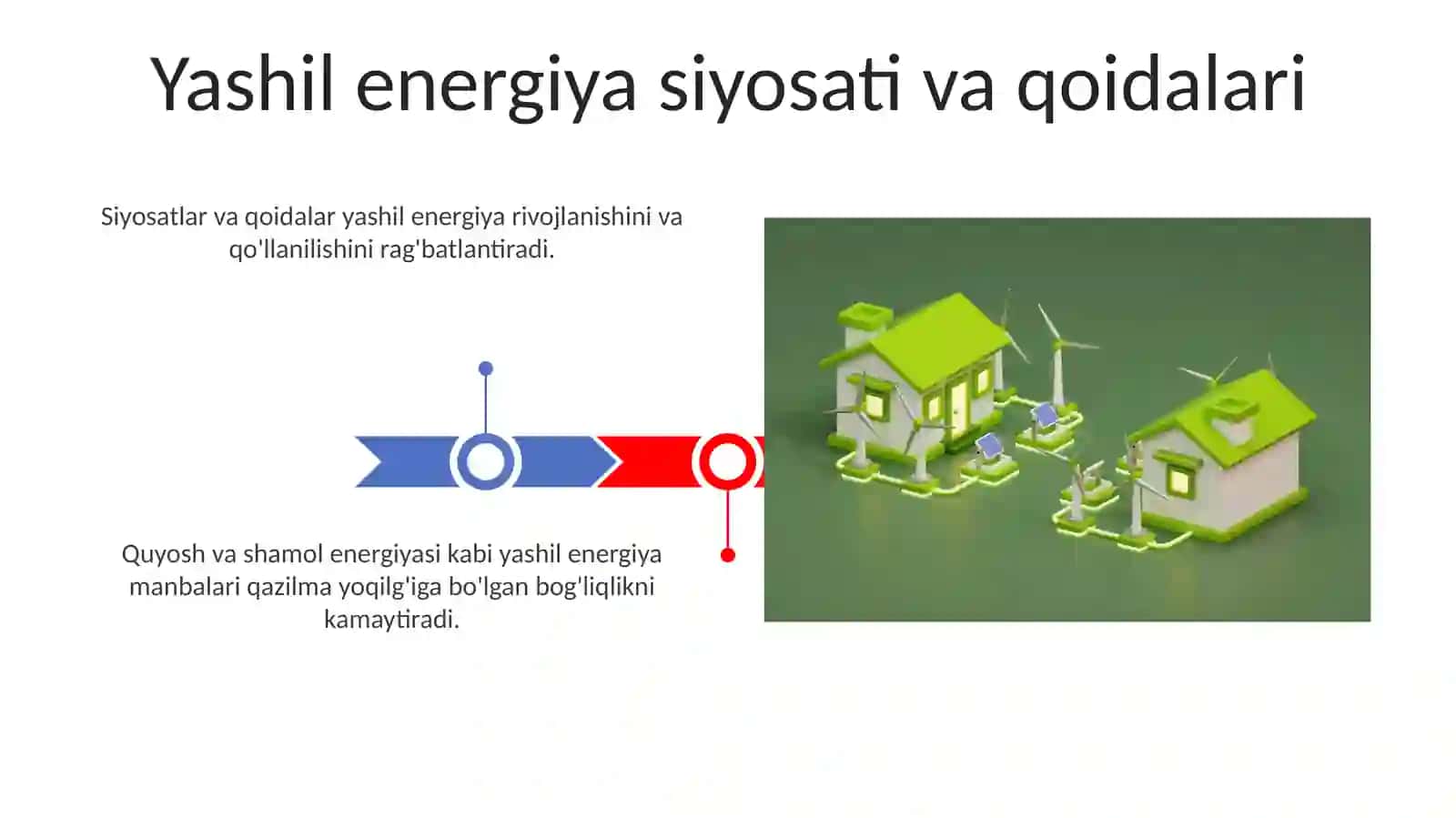 Yashil energiya siyosati va qoidalari

Siyosatlar va qoidalar yashil energiya rivojlanishini va qo'llanilishini rag'batlantiradi.

Quyosh va shamol energiyasi kabi yashil energiya manbalari qazilma yoqilg'iga bo'lgan bog'liqlikni kamaytiradi.